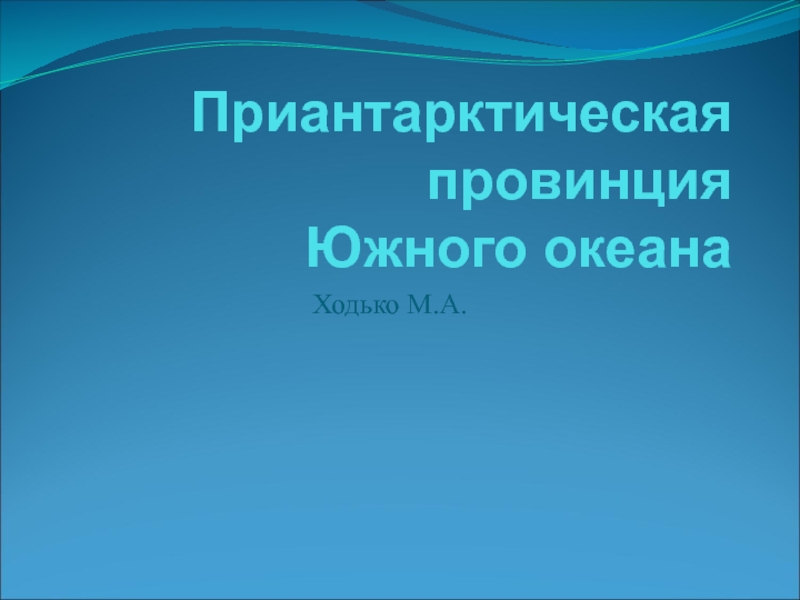 Приантарктическая провинция Южного океана

Ходько М.А.